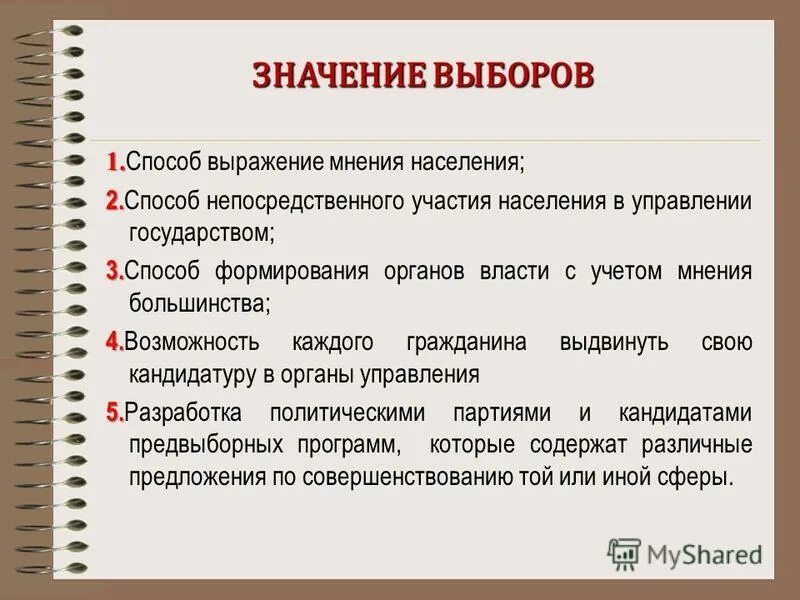 ЗНАЧЕНИЕ ВЫБОРОВ

1.Способ выражение мнения населения;

2.Способ непосредственного участия населения в управлении государством;

3.Способ формирования органов власти с учетом мнения большинства;

4.Возможность каждого гражданина выдвинуть свою кандидатуру в органы управления

5.Разработка политическими партиями и кандидатами предвыборных программ, которые содержат различные предложения по совершенствованию той или иной сферы.

MyShared